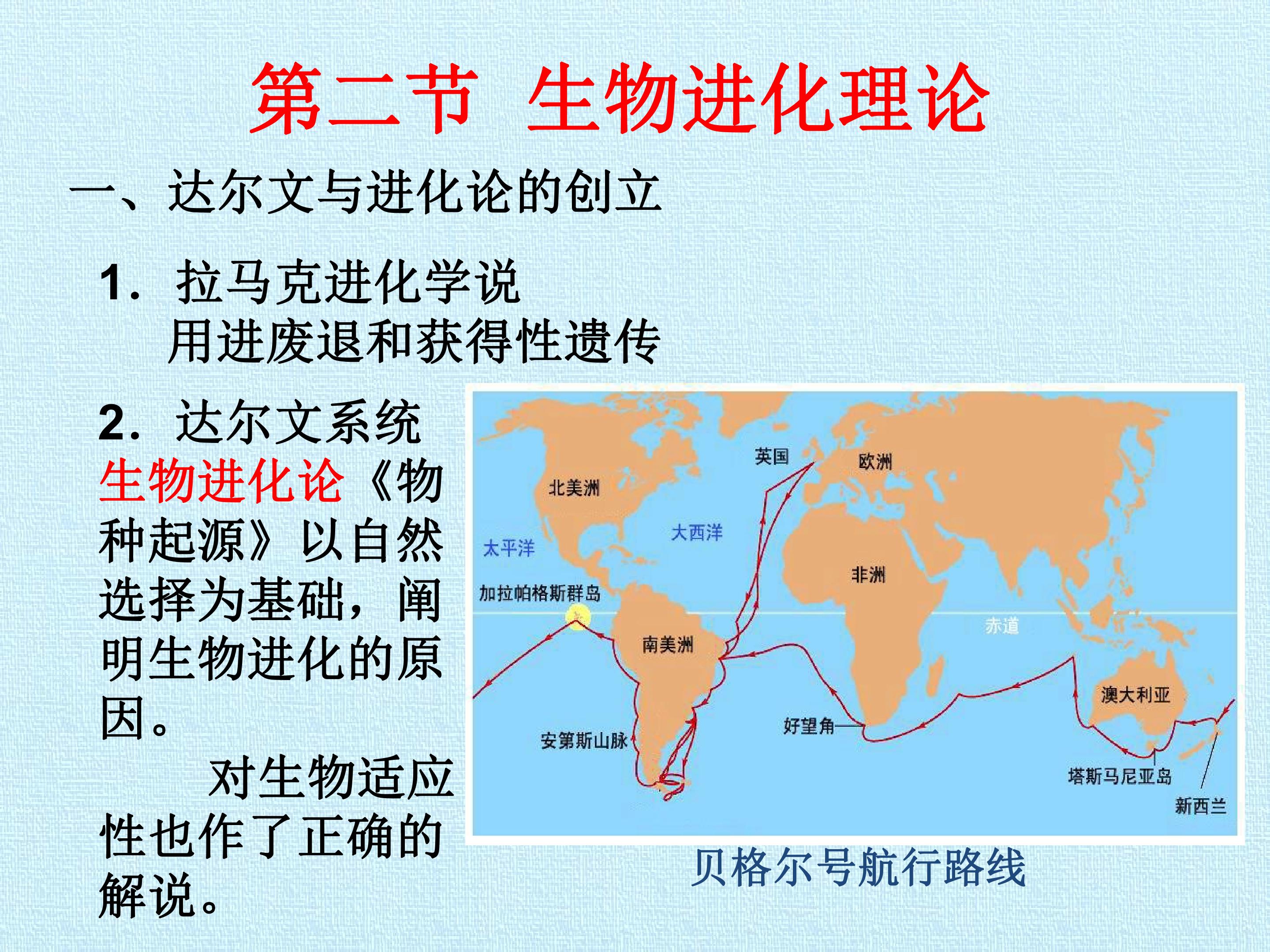 第二节 生物进化理论

一、达尔文与进化论的创立

1. 拉马克进化学说
用进废退和获得性遗传

2. 达尔文系统生物进化论《物种起源》以自然选择为基础，阐明生物进化的原因。

对生物适应性也作了正确的解说。

英国
欧洲
北美洲
大西洋
太平洋
非洲
加拉帕格斯群岛
赤道
南美洲
澳大利亚
好望角
安第斯山脉
塔斯马尼亚岛
新西兰

贝格尔号航行路线